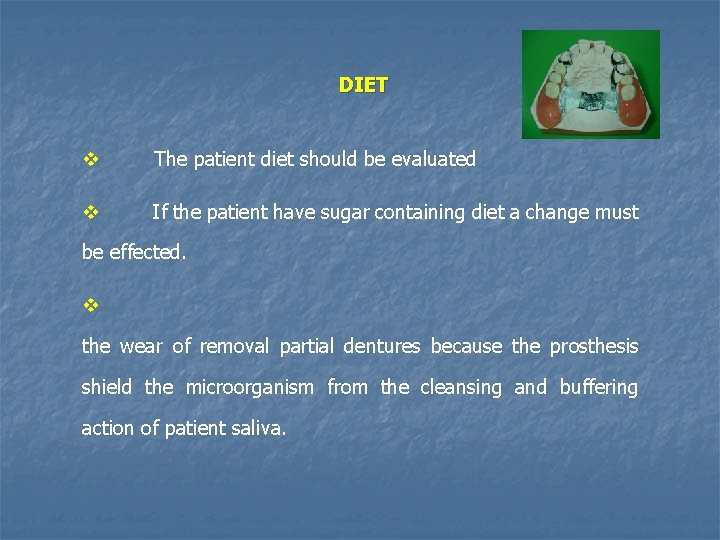 DIET

❖ The patient diet should be evaluated

❖ If the patient have sugar containing diet a change must be effected.

❖

the wear of removal partial dentures because the prosthesis shield the microorganism from the cleansing and buffering action of patient saliva.